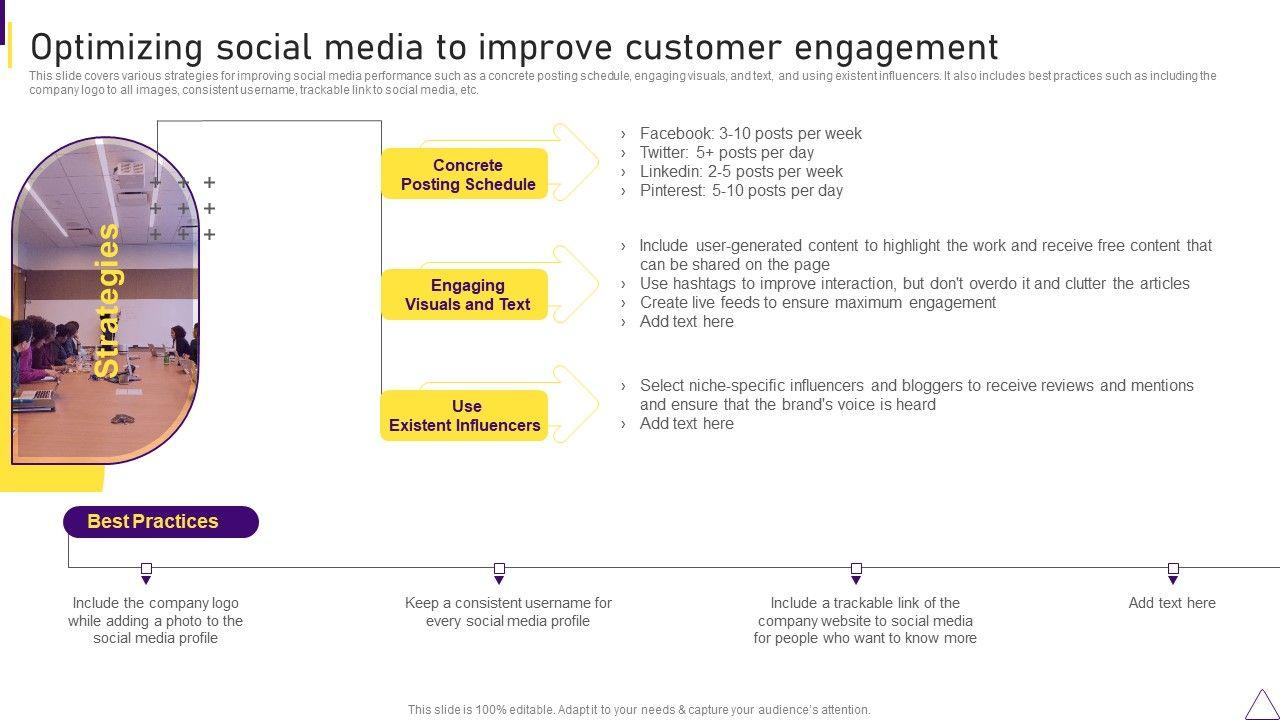 Optimizing social media to improve customer engagement

This slide covers various strategies for improving social media performance such as a concrete posting schedule, engaging visuals, and text, and using existent influencers. It also includes best practices such as including the company logo to all images, consistent username, trackable link to social media, etc.

Strategies

Concrete Posting Schedule

› Facebook: 3-10 posts per week
› Twitter: 5+ posts per day
› Linkedin: 2-5 posts per week
› Pinterest: 5-10 posts per day

Engaging Visuals and Text

› Include user-generated content to highlight the work and receive free content that can be shared on the page
› Use hashtags to improve interaction, but don't overdo it and clutter the articles
› Create live feeds to ensure maximum engagement
› Add text here

Use Existent Influencers

› Select niche-specific influencers and bloggers to receive reviews and mentions and ensure that the brand's voice is heard
› Add text here

Best Practices

Include the company logo while adding a photo to the social media profile

Keep a consistent username for every social media profile

Include a trackable link of the company website to social media for people who want to know more

Add text here

This slide is 100% editable. Adapt it to your needs & capture your audience's attention.